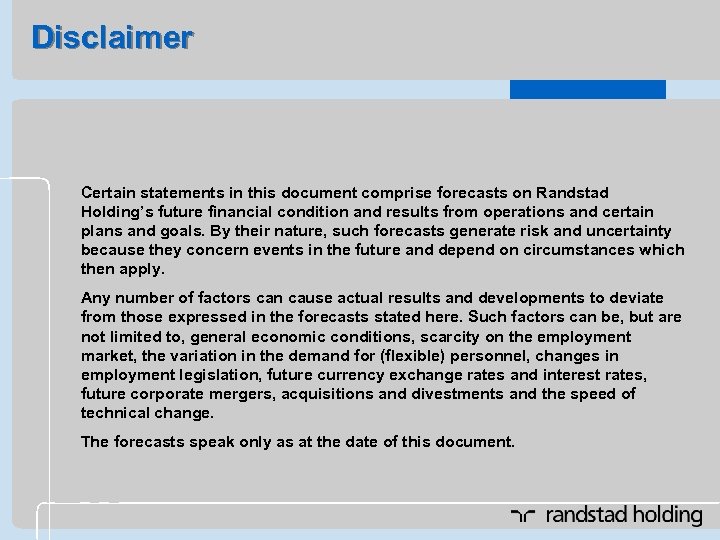 Disclaimer

Certain statements in this document comprise forecasts on Randstad Holding's future financial condition and results from operations and certain plans and goals. By their nature, such forecasts generate risk and uncertainty because they concern events in the future and depend on circumstances which then apply.

Any number of factors can cause actual results and developments to deviate from those expressed in the forecasts stated here. Such factors can be, but are not limited to, general economic conditions, scarcity on the employment market, the variation in the demand for (flexible) personnel, changes in employment legislation, future currency exchange rates and interest rates, future corporate mergers, acquisitions and divestments and the speed of technical change.

The forecasts speak only as at the date of this document.

randstad holding